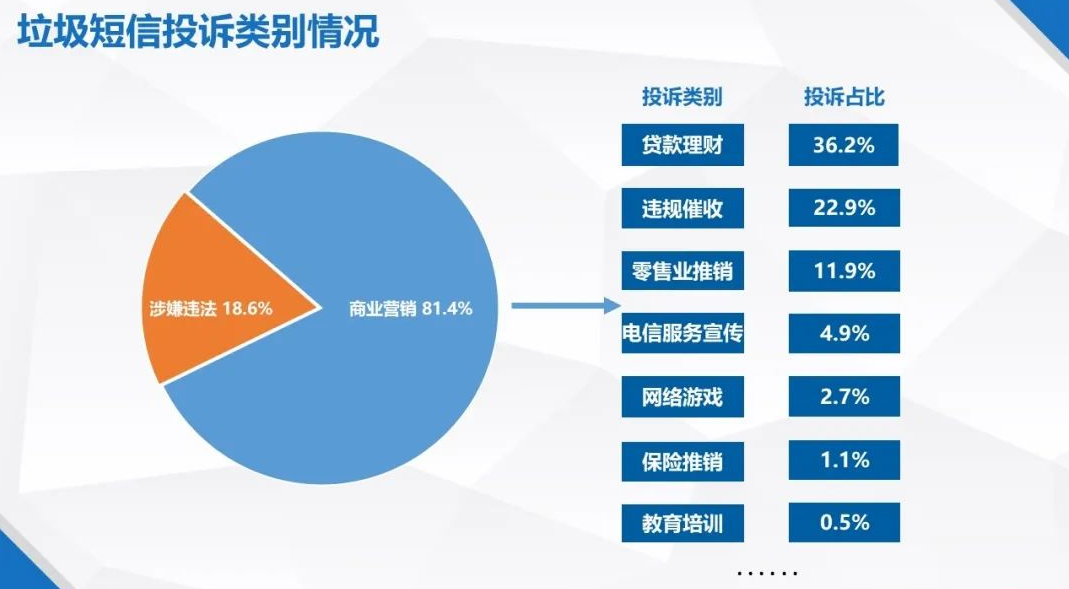 垃圾短信投诉类别情况

涉嫌违法 18.6%

商业营销 81.4%

| 投诉类别 | 投诉占比 |
|---|---|
| 贷款理财 | 36.2% |
| 违规催收 | 22.9% |
| 零售业推销 | 11.9% |
| 电信服务宣传 | 4.9% |
| 网络游戏 | 2.7% |
| 保险推销 | 1.1% |
| 教育培训 | 0.5% |

......